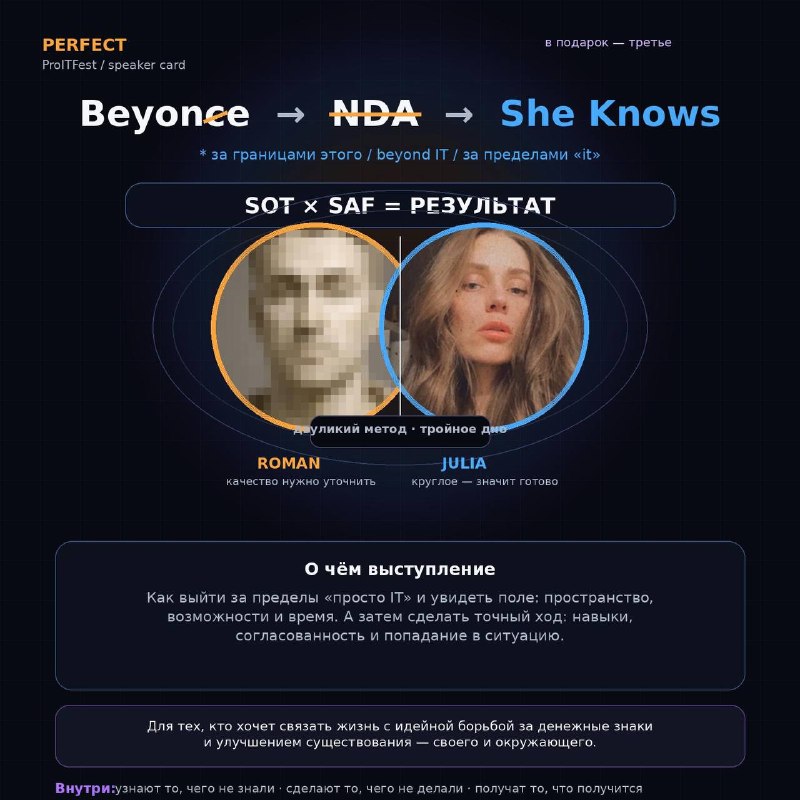 PERFECT
ProITFest / speaker card

в подарок — третье

Beyonce → NDA → She Knows

* за границами этого / beyond IT / за пределами «it»

SOT × SAF = РЕЗУЛЬТАТ

двуликий метод · тройное дно

ROMAN
качество нужно уточнить

JULIA
круглое — значит готово

О чём выступление

Как выйти за пределы «просто IT» и увидеть поле: пространство, возможности и время. А затем сделать точный ход: навыки, согласованность и попадание в ситуацию.

Для тех, кто хочет связать жизнь с идейной борьбой за денежные знаки и улучшением существования — своего и окружающего.

Внутри: узнают то, чего не знали · сделают то, чего не делали · получат то, что получится